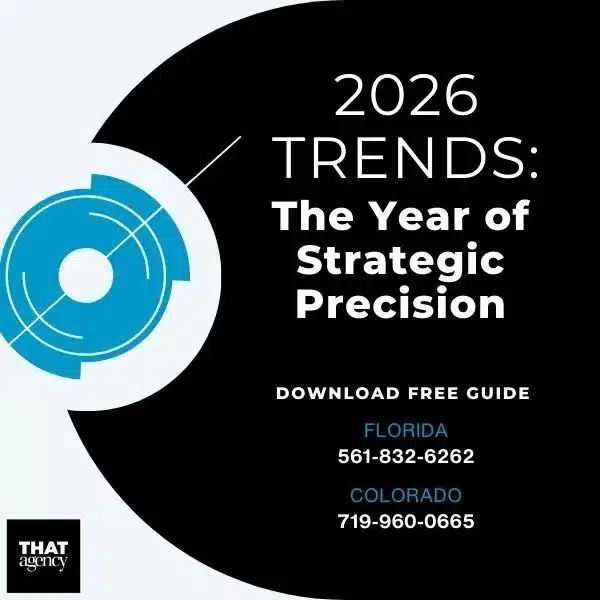 2026 TRENDS:
The Year of Strategic Precision

DOWNLOAD FREE GUIDE

FLORIDA
561-832-6262

COLORADO
719-960-0665

THAT agency